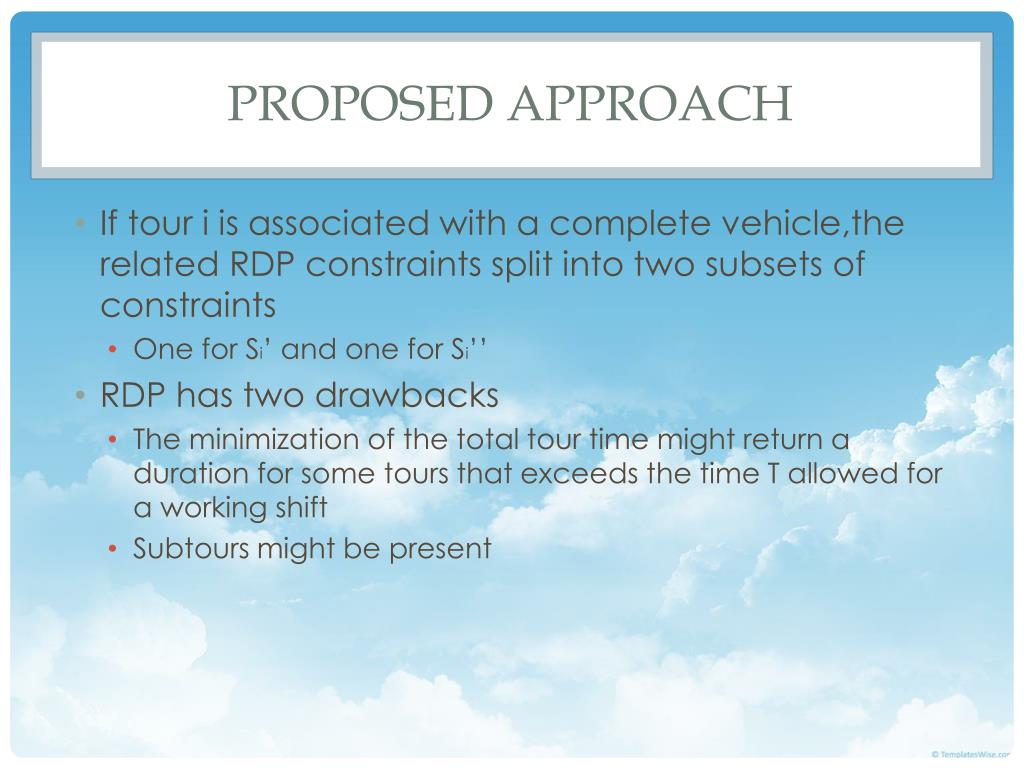 PROPOSED APPROACH

• If tour i is associated with a complete vehicle,the related RDP constraints split into two subsets of constraints
  • One for $S_i$’ and one for $S_i$’’
• RDP has two drawbacks
  • The minimization of the total tour time might return a duration for some tours that exceeds the time T allowed for a working shift
  • Subtours might be present

© TemplatesWise.com